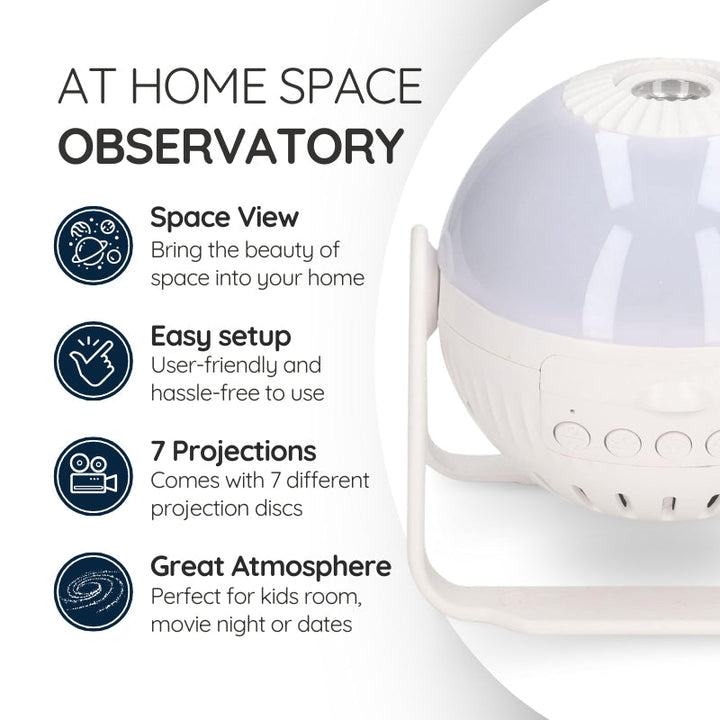 AT HOME SPACE
OBSERVATORY

Space View
Bring the beauty of space into your home

Easy setup
User-friendly and hassle-free to use

7 Projections
Comes with 7 different projection discs

Great Atmosphere
Perfect for kids room, movie night or dates